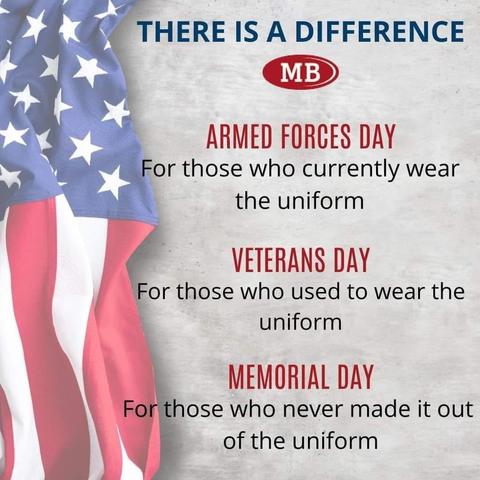 THERE IS A DIFFERENCE

MB

ARMED FORCES DAY
For those who currently wear the uniform

VETERANS DAY
For those who used to wear the uniform

MEMORIAL DAY
For those who never made it out of the uniform